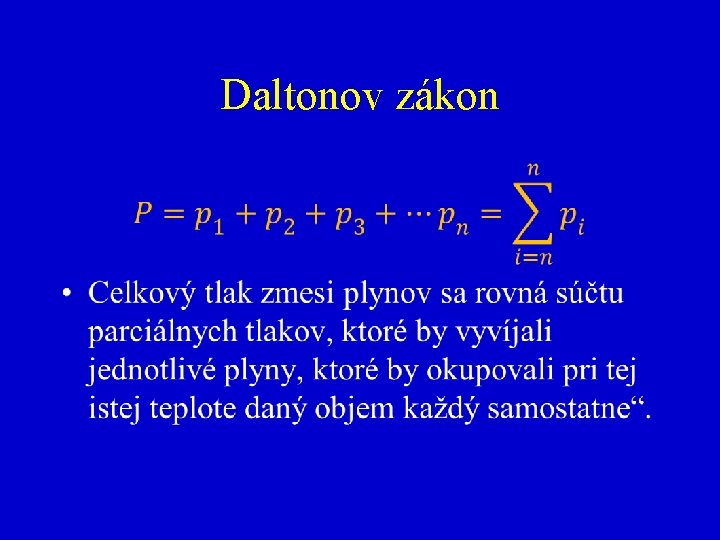 Daltonov zákon

$P = p_1 + p_2 + p_3 + \cdots p_n = \sum_{i=n}^{n} p_i$

• Celkový tlak zmesi plynov sa rovná súčtu parciálnych tlakov, ktoré by vyvíjali jednotlivé plyny, ktoré by okupovali pri tej istej teplote daný objem každý samostatne“.